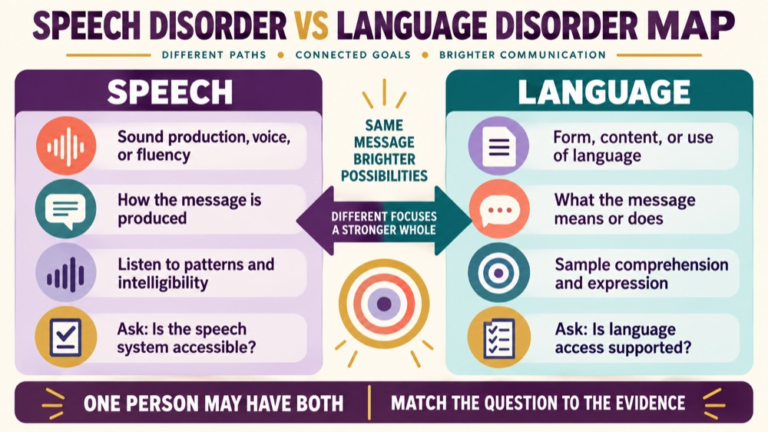 SPEECH DISORDER VS LANGUAGE DISORDER MAP

DIFFERENT PATHS • CONNECTED GOALS • BRIGHTER COMMUNICATION

SPEECH

Sound production, voice, or fluency

How the message is produced

Listen to patterns and intelligibility

Ask: Is the speech system accessible?

SAME MESSAGE BRIGHTER POSSIBILITIES

DIFFERENT FOCUSES A STRONGER WHOLE

LANGUAGE

Form, content, or use of language

What the message means or does

Sample comprehension and expression

Ask: Is language access supported?

ONE PERSON MAY HAVE BOTH | MATCH THE QUESTION TO THE EVIDENCE